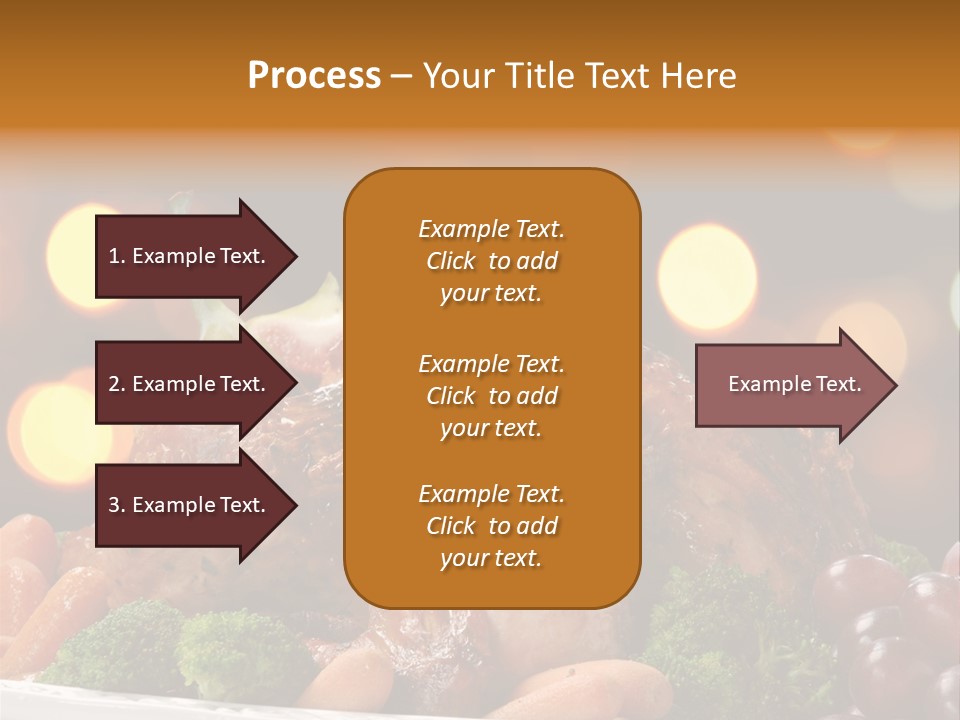 Process – Your Title Text Here

1. Example Text.

2. Example Text.

3. Example Text.

Example Text. Click to add your text.

Example Text. Click to add your text.

Example Text. Click to add your text.

Example Text.